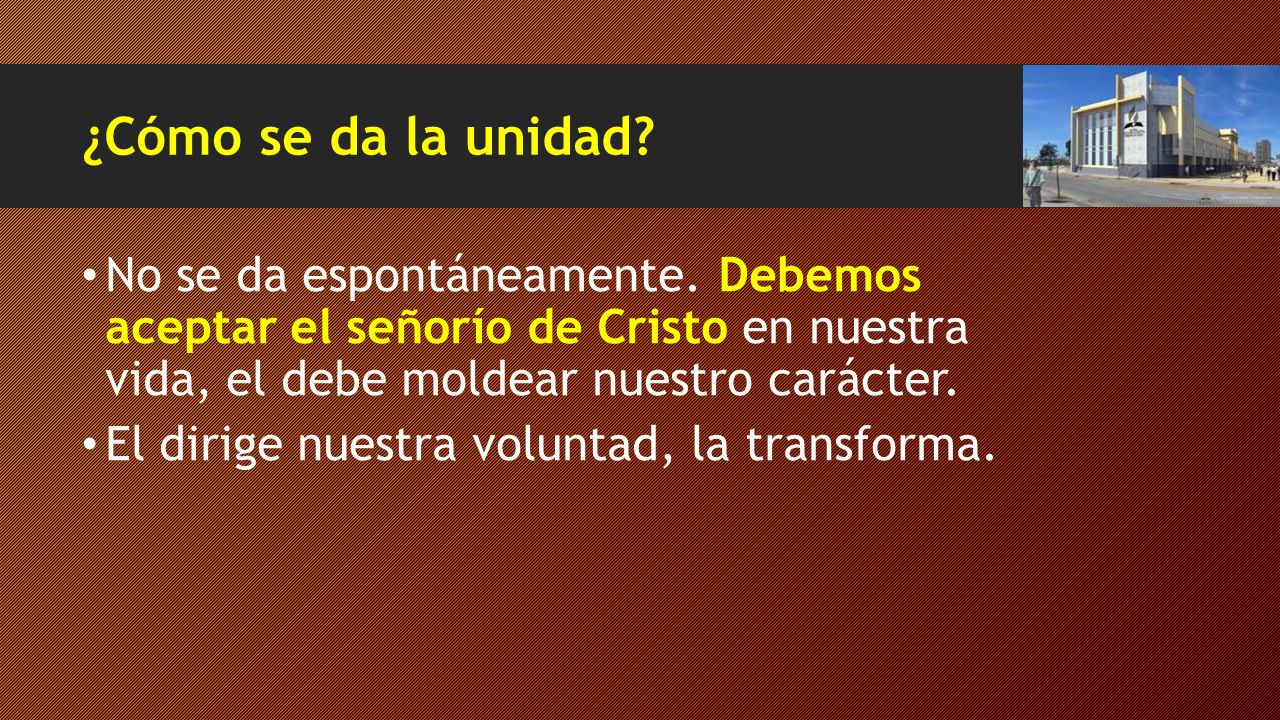 ¿Cómo se da la unidad?

• No se da espontáneamente. Debemos aceptar el señorío de Cristo en nuestra vida, el debe moldear nuestro carácter.

• El dirige nuestra voluntad, la transforma.